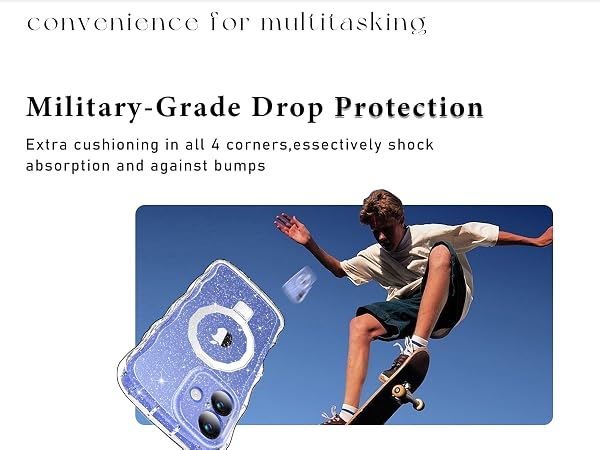 convenience for multitasking

Military-Grade Drop Protection

Extra cushioning in all 4 corners,essectively shock absorption and against bumps